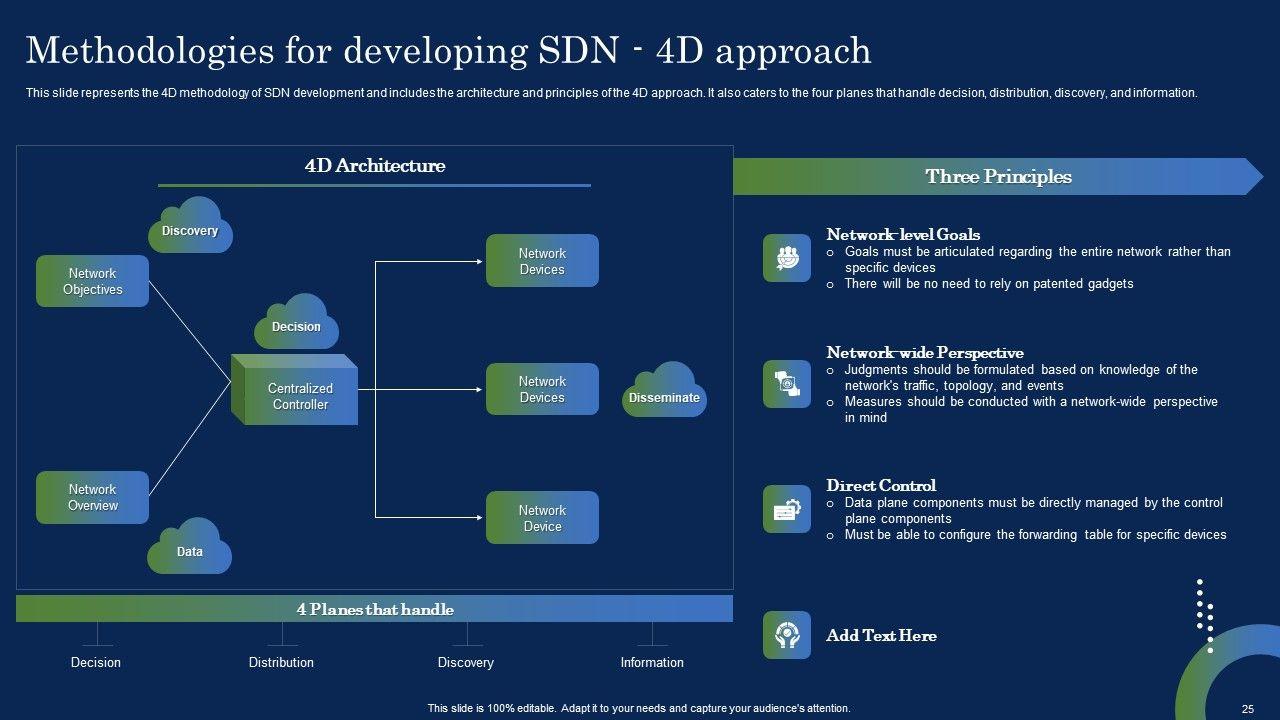 Methodologies for developing SDN - 4D approach

This slide represents the 4D methodology of SDN development and includes the architecture and principles of the 4D approach. It also caters to the four planes that handle decision, distribution, discovery, and information.

4D Architecture

Discovery

Network Objectives

Decision

Centralized Controller

Network Overview

Data

Network Devices

Network Devices

Network Device

Disseminate

4 Planes that handle

Decision

Distribution

Discovery

Information

Three Principles

Network-level Goals
o Goals must be articulated regarding the entire network rather than specific devices
o There will be no need to rely on patented gadgets

Network-wide Perspective
o Judgments should be formulated based on knowledge of the network's traffic, topology, and events
o Measures should be conducted with a network-wide perspective in mind

Direct Control
o Data plane components must be directly managed by the control plane components
o Must be able to configure the forwarding table for specific devices

Add Text Here

This slide is 100% editable. Adapt it to your needs and capture your audience's attention.

25